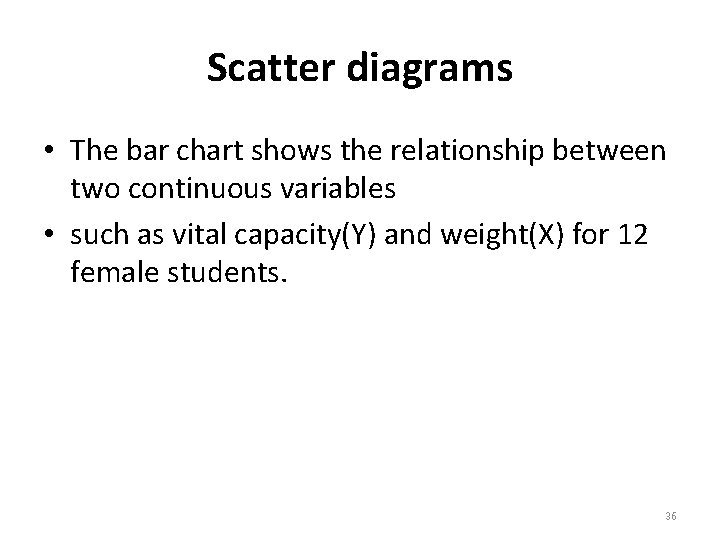 Scatter diagrams

• The bar chart shows the relationship between two continuous variables

• such as vital capacity(Y) and weight(X) for 12 female students.

36